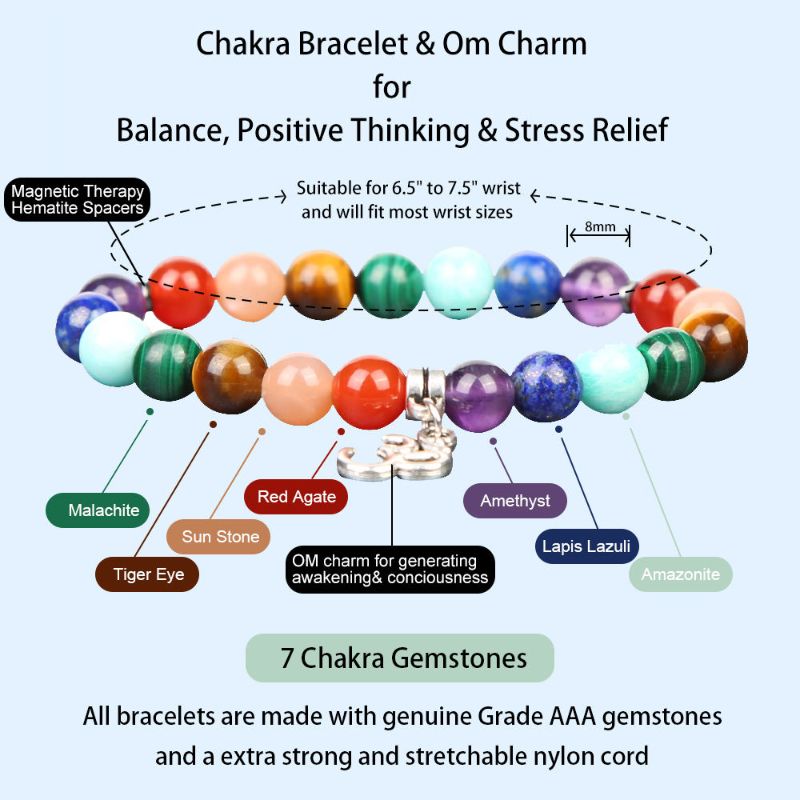 Chakra Bracelet & Om Charm
for
Balance, Positive Thinking & Stress Relief

Magnetic Therapy
Hematite Spacers

Suitable for 6.5" to 7.5" wrist and will fit most wrist sizes

8mm

Malachite

Tiger Eye

Sun Stone

Red Agate

OM charm for generating awakening& conciousness

Amethyst

Lapis Lazuli

Amazonite

7 Chakra Gemstones

All bracelets are made with genuine Grade AAA gemstones and a extra strong and stretchable nylon cord